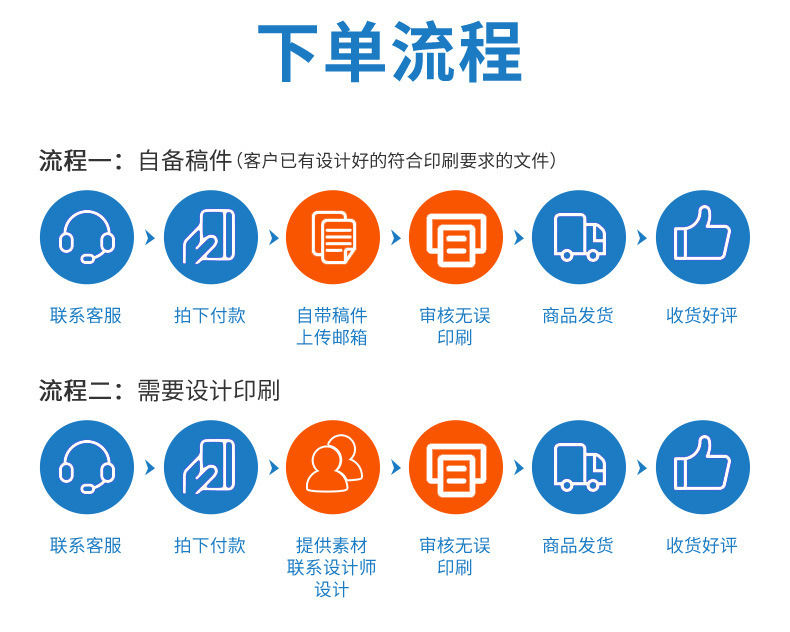 下单流程

流程一：自备稿件（客户已有设计好的符合印刷要求的文件）

联系客服

拍下付款

自带稿件
上传邮箱

审核无误
印刷

商品发货

收货好评

流程二：需要设计印刷

联系客服

拍下付款

提供素材
联系设计师
设计

审核无误
印刷

商品发货

收货好评